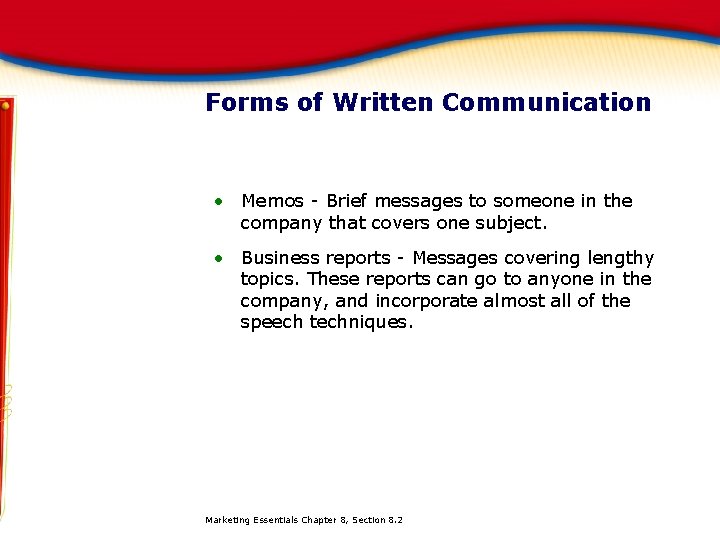 Forms of Written Communication

• Memos - Brief messages to someone in the company that covers one subject.

• Business reports - Messages covering lengthy topics. These reports can go to anyone in the company, and incorporate almost all of the speech techniques.

Marketing Essentials Chapter 8, Section 8.2